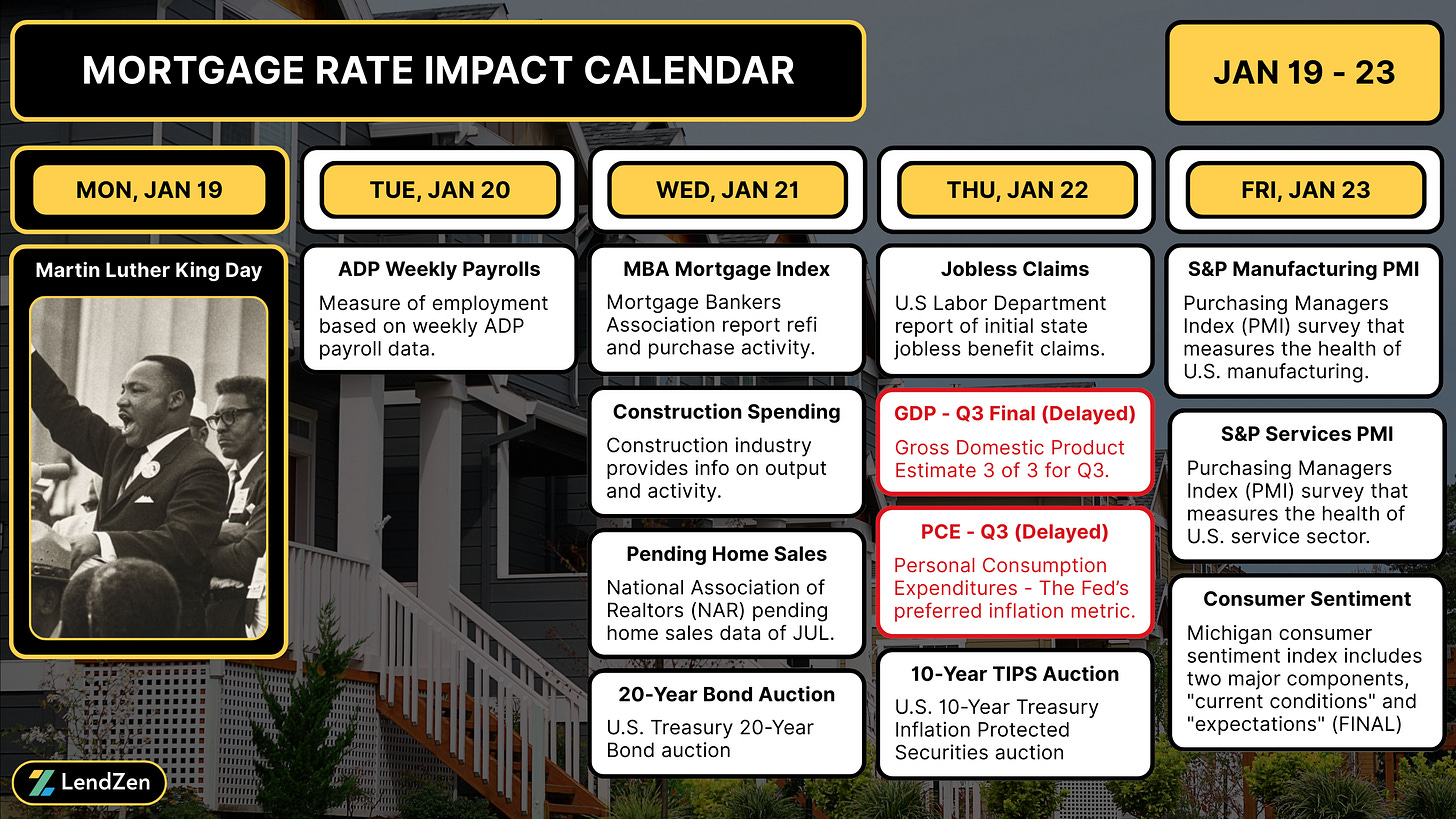 MORTGAGE RATE IMPACT CALENDAR

JAN 19 - 23

MON, JAN 19

Martin Luther King Day

TUE, JAN 20

ADP Weekly Payrolls

Measure of employment based on weekly ADP payroll data.

WED, JAN 21

MBA Mortgage Index

Mortgage Bankers Association report refi and purchase activity.

Construction Spending

Construction industry provides info on output and activity.

Pending Home Sales

National Association of Realtors (NAR) pending home sales data of JUL.

20-Year Bond Auction

U.S. Treasury 20-Year Bond auction

THU, JAN 22

Jobless Claims

U.S Labor Department report of initial state jobless benefit claims.

GDP - Q3 Final (Delayed)

Gross Domestic Product Estimate 3 of 3 for Q3.

PCE - Q3 (Delayed)

Personal Consumption Expenditures - The Fed's preferred inflation metric.

10-Year TIPS Auction

U.S. 10-Year Treasury Inflation Protected Securities auction

FRI, JAN 23

S&P Manufacturing PMI

Purchasing Managers Index (PMI) survey that measures the health of U.S. manufacturing.

S&P Services PMI

Purchasing Managers Index (PMI) survey that measures the health of U.S. service sector.

Consumer Sentiment

Michigan consumer sentiment index includes two major components, "current conditions" and "expectations" (FINAL)

LendZen